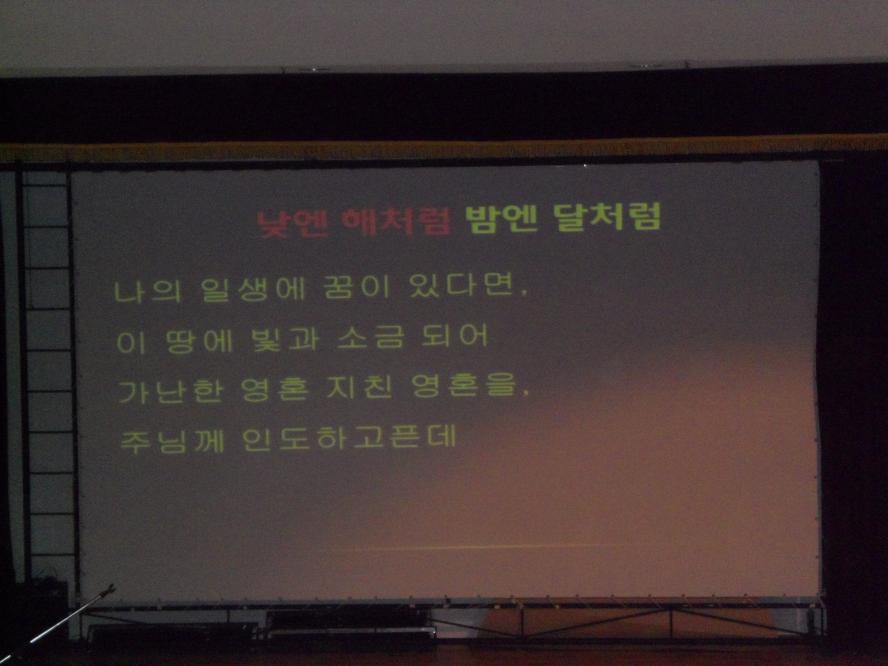 낮엔 해처럼 밤엔 달처럼

나의 일생에 꿈이 있다면,
이 땅에 빛과 소금 되어
가난한 영혼 지친 영혼을,
주님께 인도하고픈데